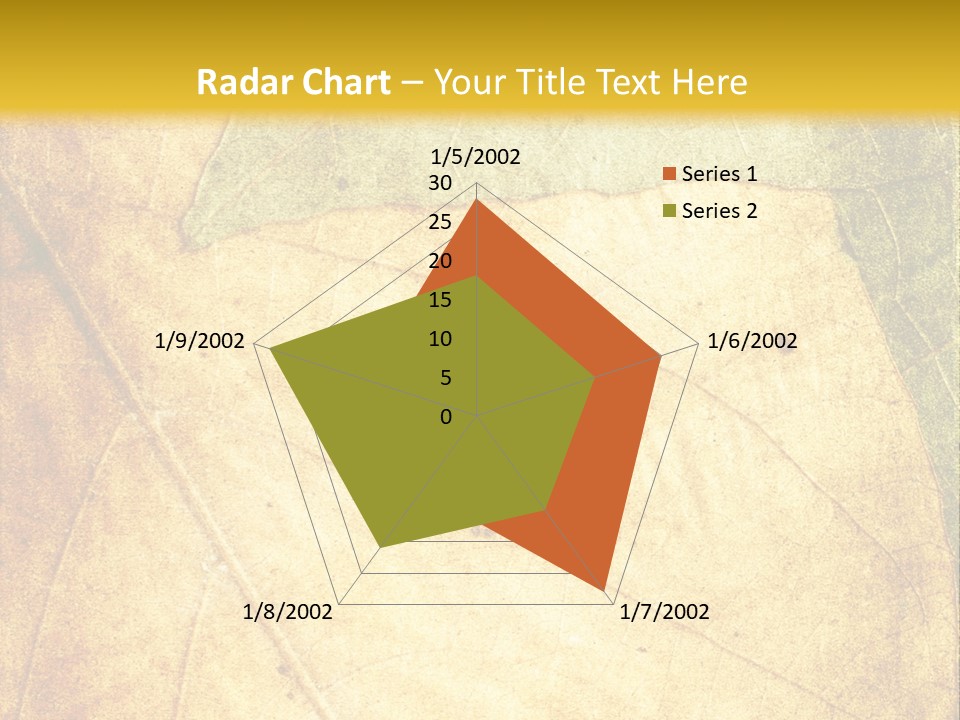 Radar Chart – Your Title Text Here

1/5/2002
30
25
20
15
10
5
0
1/6/2002
1/7/2002
1/8/2002
1/9/2002

Series 1
Series 2